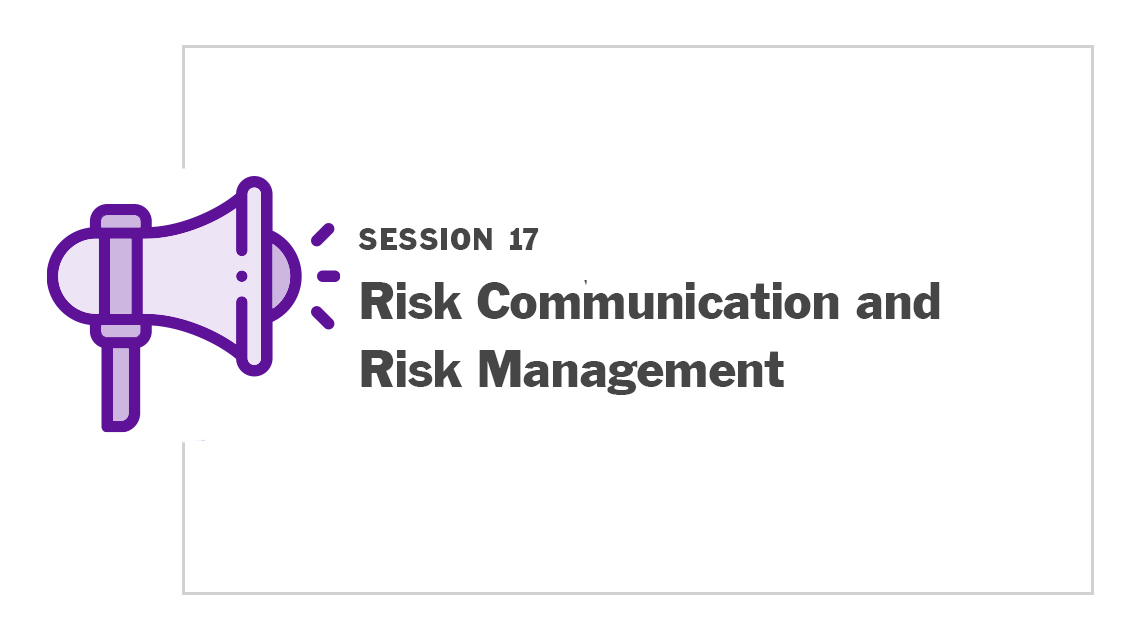 SESSION 17

Risk Communication and Risk Management